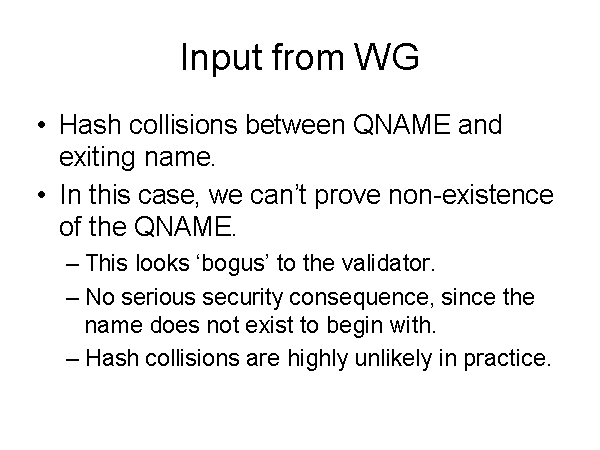 Input from WG

• Hash collisions between QNAME and exiting name.
• In this case, we can’t prove non-existence of the QNAME.
– This looks ‘bogus’ to the validator.
– No serious security consequence, since the name does not exist to begin with.
– Hash collisions are highly unlikely in practice.